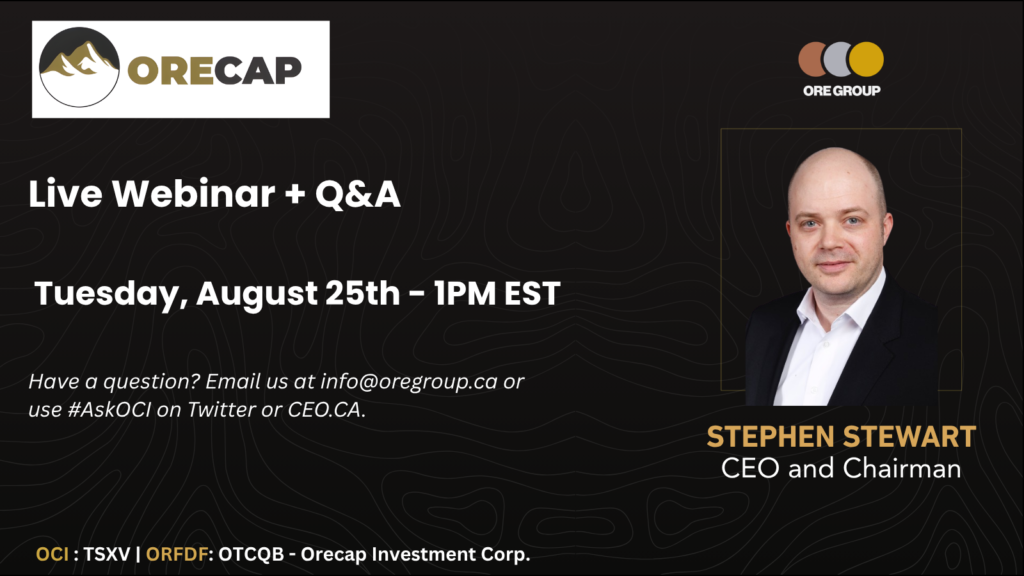 ORECAP

ORE GROUP

Live Webinar + Q&A

Tuesday, August 25th - 1PM EST

Have a question? Email us at info@oregroup.ca or use #AskOCI on Twitter or CEO.CA.

STEPHEN STEWART
CEO and Chairman

OCI : TSXV | ORFDF: OTCQB - Orecap Investment Corp.